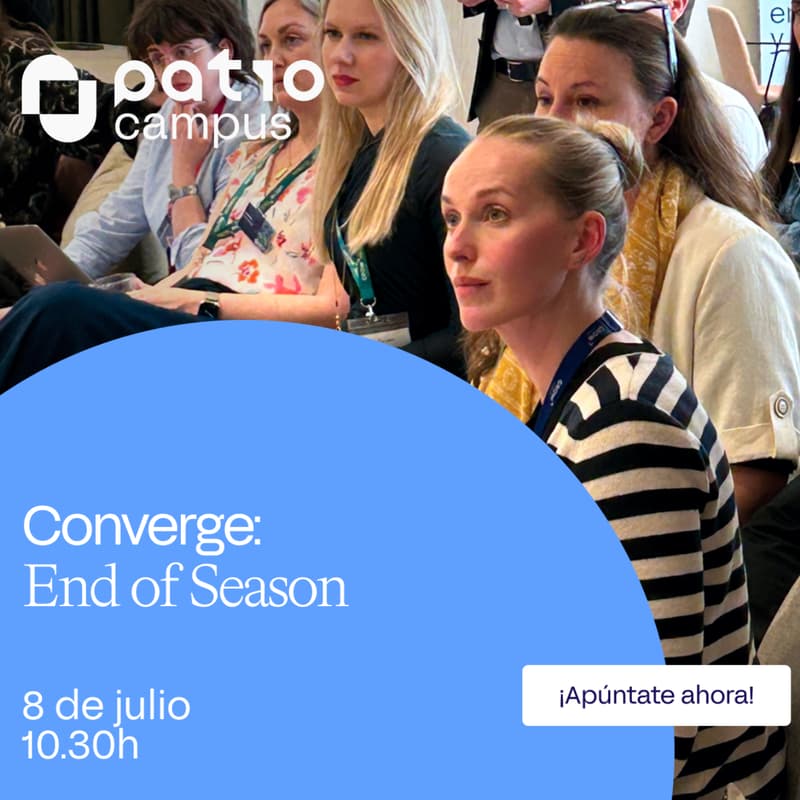 patio campus

Converge:
End of Season

8 de julio
10.30h

¡Apúntate ahora!